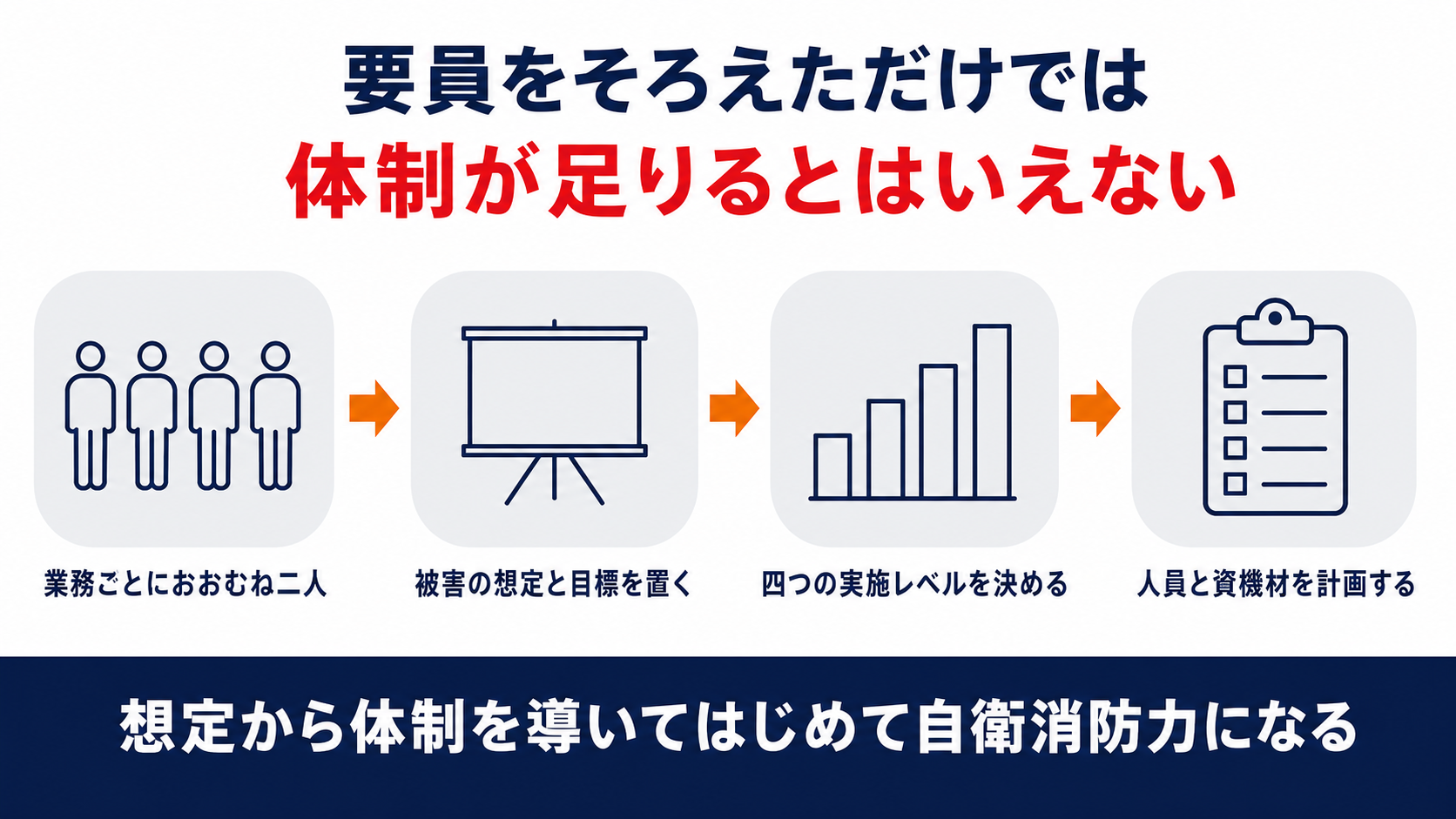 要員をそろえただけでは
体制が足りるとはいえない

業務ごとにおおむね二人

被害の想定と目標を置く

四つの実施レベルを決める

人員と資機材を計画する

想定から体制を導いてはじめて自衛消防力になる